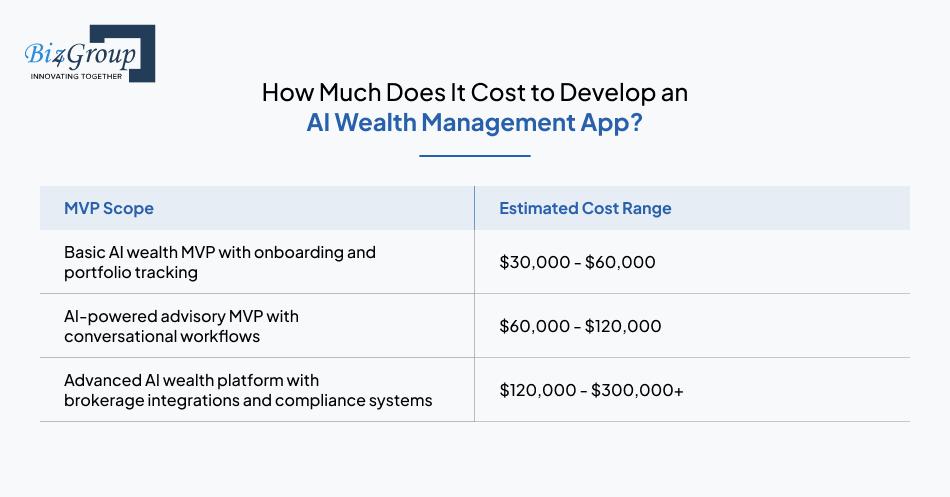 Biz4Group
INNOVATING TOGETHER

How Much Does It Cost to Develop an AI Wealth Management App?

| MVP Scope | Estimated Cost Range |
|---|---|
| Basic AI wealth MVP with onboarding and portfolio tracking | \$30,000 - \$60,000 |
| AI-powered advisory MVP with conversational workflows | \$60,000 - \$120,000 |
| Advanced AI wealth platform with brokerage integrations and compliance systems | \$120,000 - \$300,000+ |